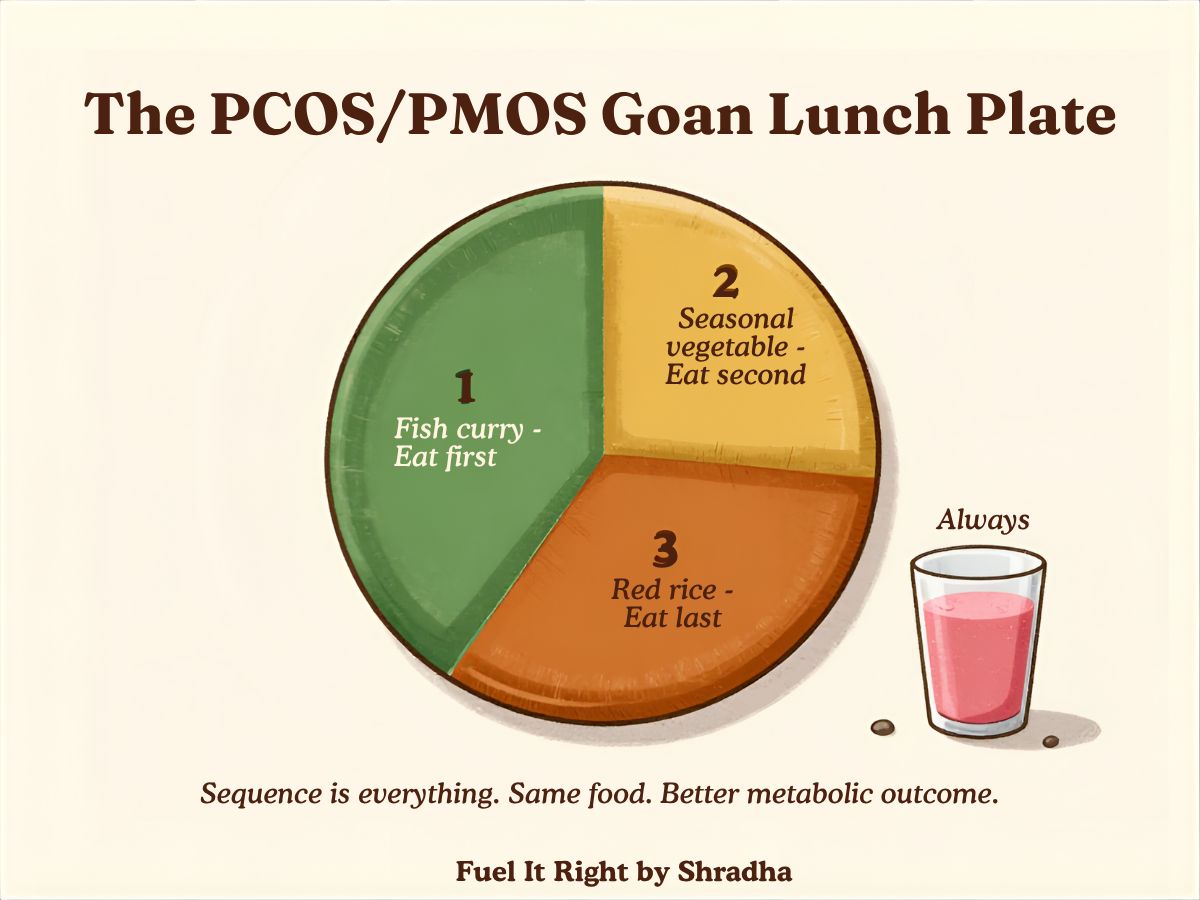 The PCOS/PMOS Goan Lunch Plate

1
Fish curry - Eat first

2
Seasonal vegetable - Eat second

3
Red rice - Eat last

Always

Sequence is everything. Same food. Better metabolic outcome.

Fuel It Right by Shradha